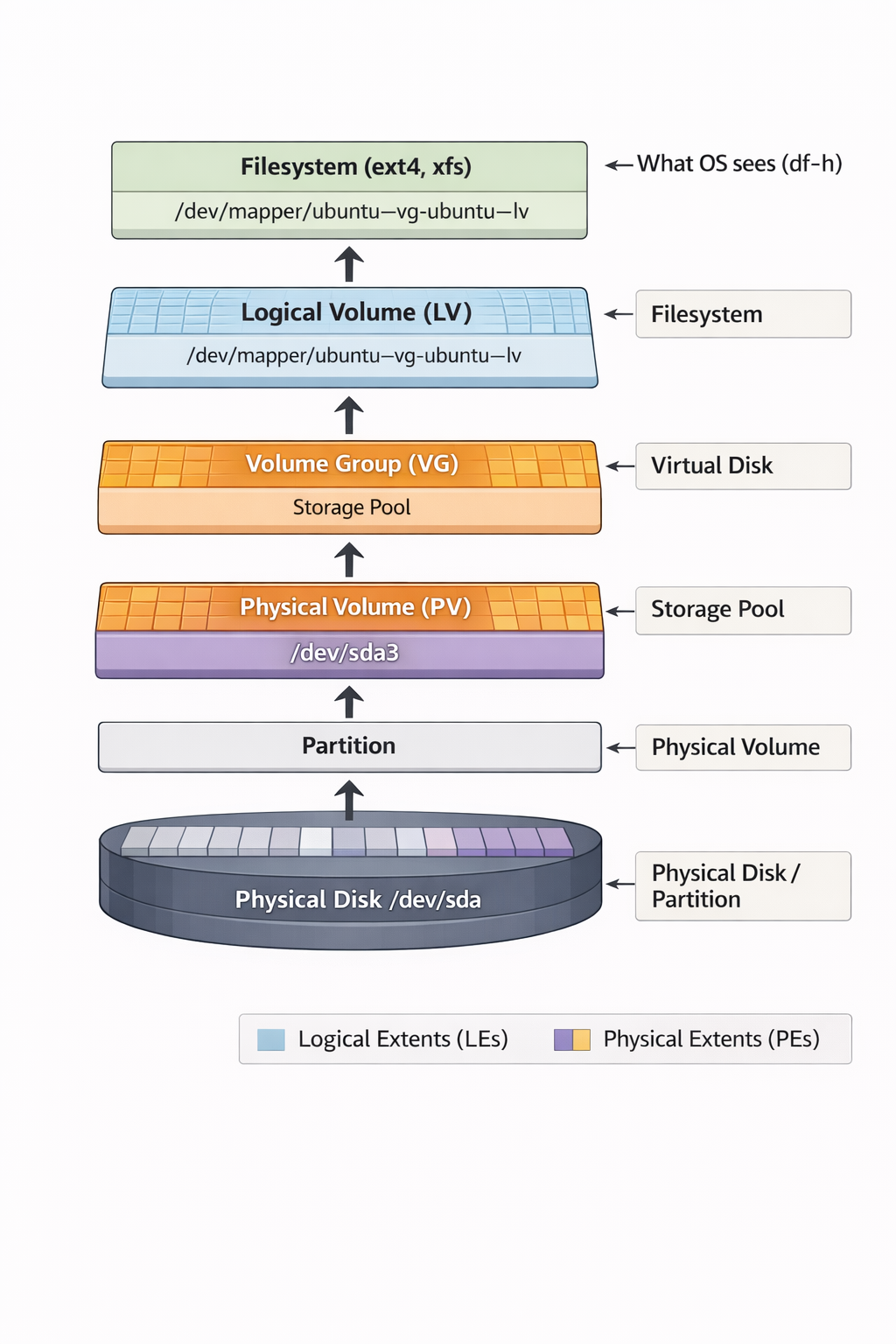 Filesystem (ext4, xfs)
/dev/mapper/ubuntu—vg-ubuntu—lv

What OS sees (df-h)

Logical Volume (LV)
/dev/mapper/ubuntu—vg-ubuntu—lv

Filesystem

Volume Group (VG)
Storage Pool

Virtual Disk

Physical Volume (PV)
/dev/sda3

Storage Pool

Partition

Physical Volume

Physical Disk /dev/sda

Physical Disk / Partition

Logical Extents (LEs)
Physical Extents (PEs)